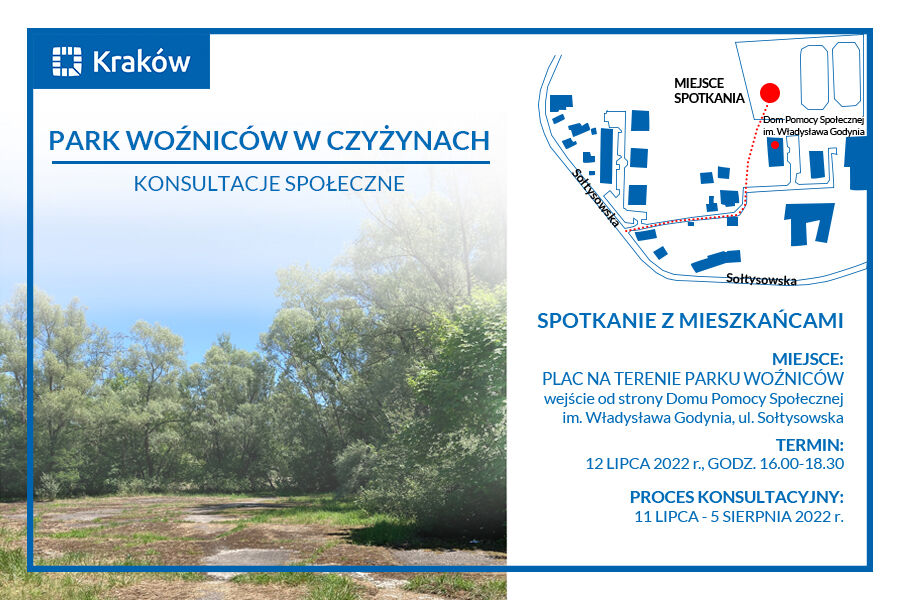 Kraków

PARK WOŹNICÓW W CZYŻYNACH

KONSULTACJE SPOŁECZNE

MIEJSCE SPOTKANIA

Dom Pomocy Społecznej im. Władysława Godynia

Sołtysowska

Sołtysowska

SPOTKANIE Z MIESZKAŃCAMI

MIEJSCE:
PLAC NA TERENIE PARKU WOŹNICÓW
wejście od strony Domu Pomocy Społecznej im. Władysława Godynia, ul. Sołtysowska

TERMIN:
12 LIPCA 2022 r., GODZ. 16.00-18.30

PROCES KONSULTACYJNY:
11 LIPCA - 5 SIERPNIA 2022 r.